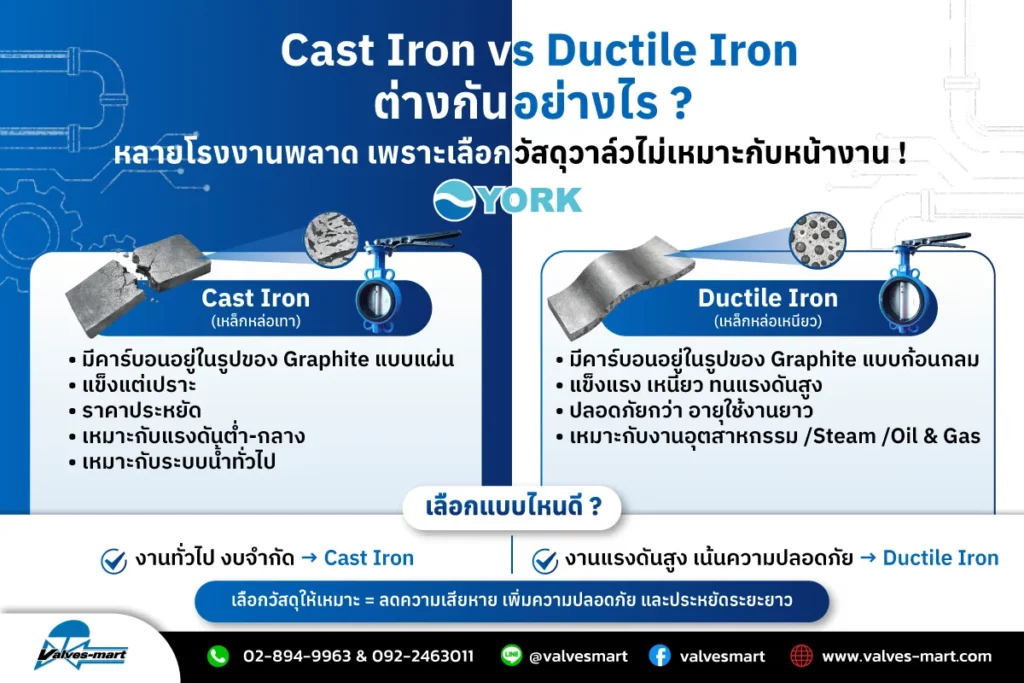 Cast Iron vs Ductile Iron
ต่างกันอย่างไร ?
หลายโรงงานพลาด เพราะเลือกวัสดุวาล์วไม่เหมาะกับหน้างาน !

YORK

Cast Iron
(เหล็กหล่อเทา)

• มีคาร์บอนอยู่ในรูปของ Graphite แบบแผ่น
• แข็งแต่เปราะ
• ราคาประหยัด
• เหมาะกับแรงดันต่ำ-กลาง
• เหมาะกับระบบน้ำทั่วไป

Ductile Iron
(เหล็กหล่อเหนียว)

• มีคาร์บอนอยู่ในรูปของ Graphite แบบก้อนกลม
• แข็งแรง เหนียว ทนแรงดันสูง
• ปลอดภัยกว่า อายุใช้งานยาว
• เหมาะกับงานอุตสาหกรรม /Steam /Oil & Gas

เลือกแบบไหนดี ?

งานทั่วไป งบจำกัด → Cast Iron

งานแรงดันสูง เน้นความปลอดภัย → Ductile Iron

เลือกวัสดุให้เหมาะ = ลดความเสียหาย เพิ่มความปลอดภัย และประหยัดระยะยาว

Valves-mart

02-894-9963 & 092-2463011 @valvesmart valvesmart www.valves-mart.com